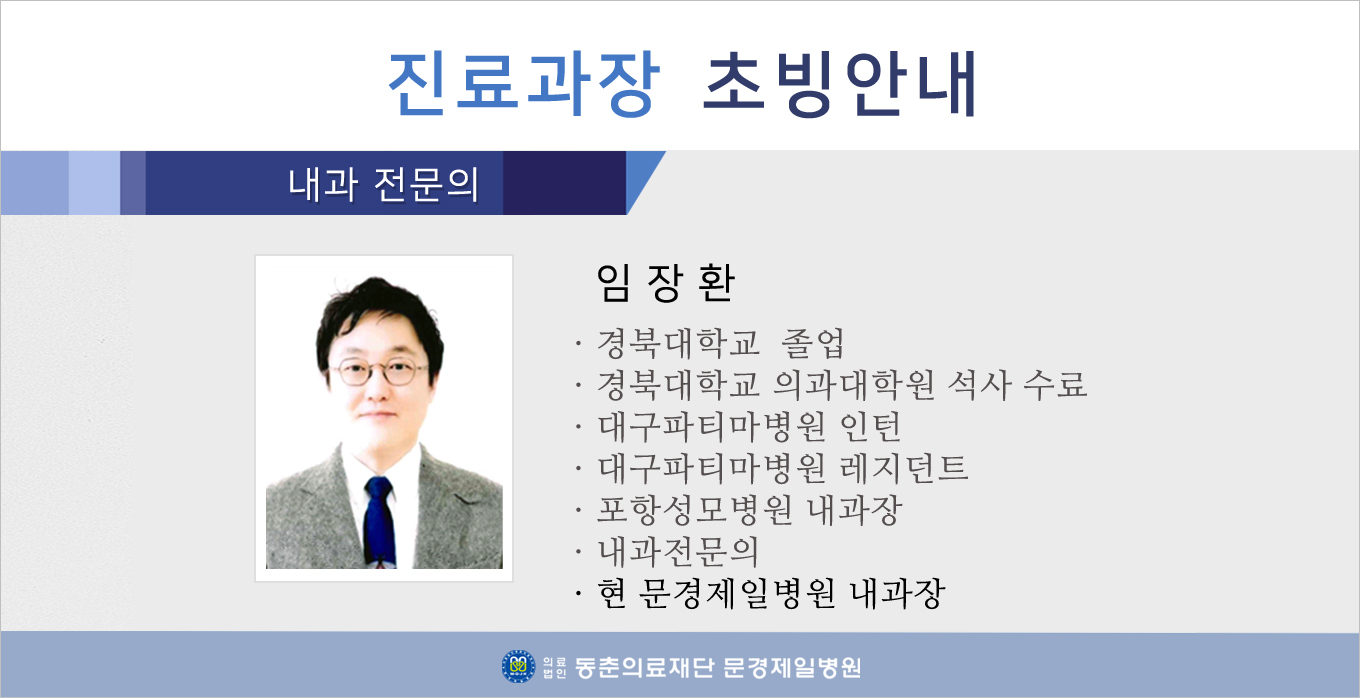 진료과장 초빙안내

내과 전문의

임 장 환

· 경북대학교 졸업
· 경북대학교 의과대학원 석사 수료
· 대구파티마병원 인턴
· 대구파티마병원 레지던트
· 포항성모병원 내과장
· 내과전문의
· 현 문경제일병원 내과장

의료법인 동춘의료재단 문경제일병원